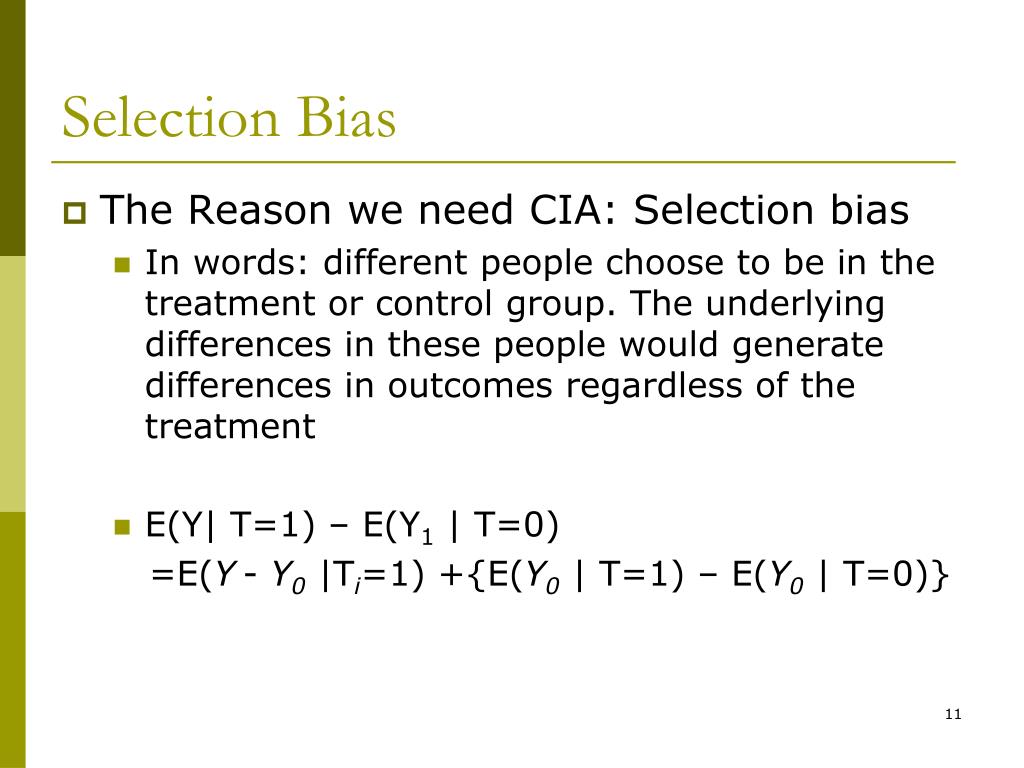 Selection Bias

The Reason we need CIA: Selection bias

In words: different people choose to be in the treatment or control group. The underlying differences in these people would generate differences in outcomes regardless of the treatment

$E(Y| T=1) – E(Y_1 | T=0)$
$=E(Y - Y_0 |T_i=1) +\{E(Y_0 | T=1) – E(Y_0 | T=0)\}$

11